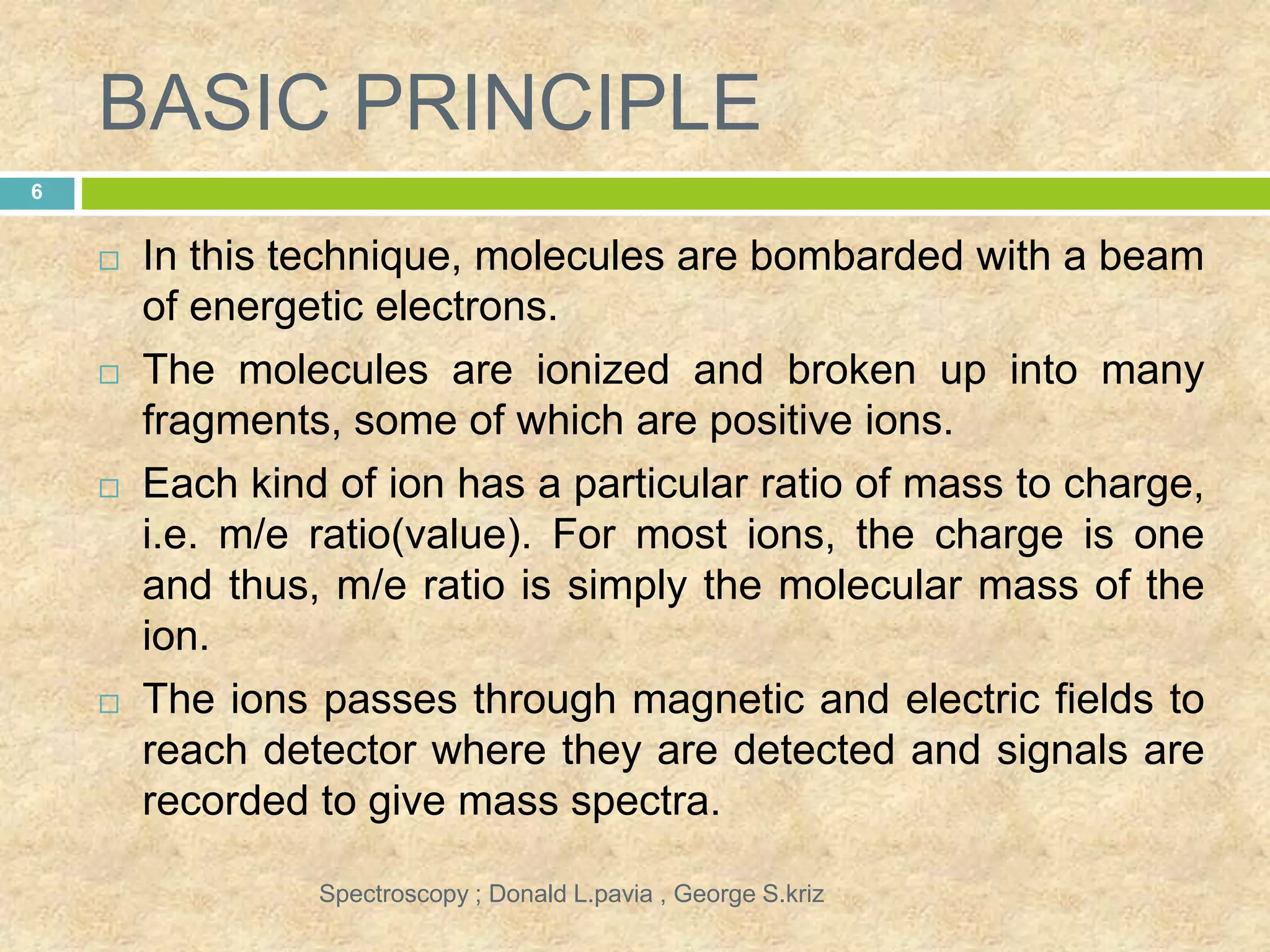 BASIC PRINCIPLE

6

□ In this technique, molecules are bombarded with a beam of energetic electrons.

□ The molecules are ionized and broken up into many fragments, some of which are positive ions.

□ Each kind of ion has a particular ratio of mass to charge, i.e. m/e ratio(value). For most ions, the charge is one and thus, m/e ratio is simply the molecular mass of the ion.

□ The ions passes through magnetic and electric fields to reach detector where they are detected and signals are recorded to give mass spectra.

Spectroscopy ; Donald L.pavia , George S.kriz